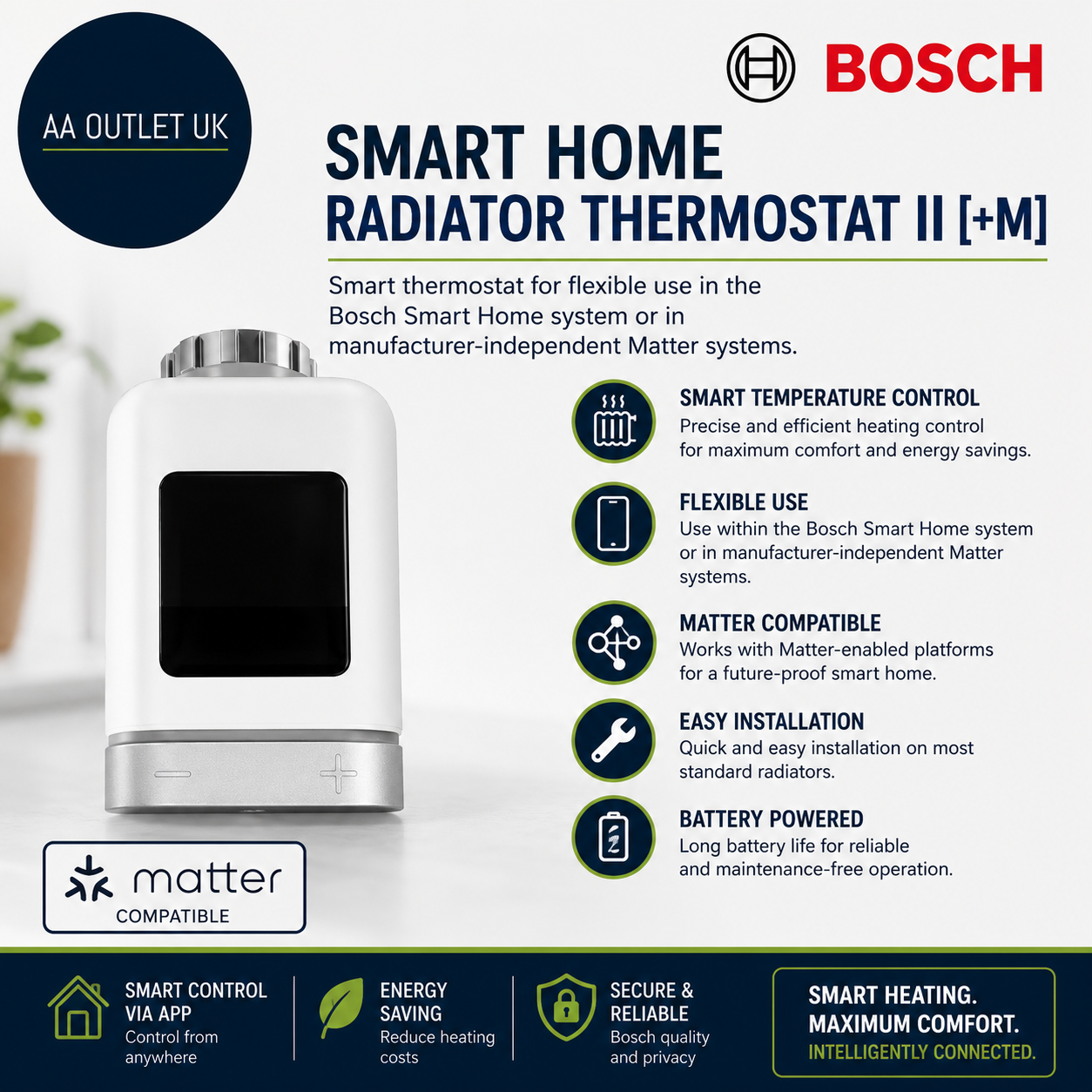 AA OUTLET UK

BOSCH

SMART HOME
RADIATOR THERMOSTAT II [+M]

Smart thermostat for flexible use in the Bosch Smart Home system or in manufacturer-independent Matter systems.

SMART TEMPERATURE CONTROL
Precise and efficient heating control for maximum comfort and energy savings.

FLEXIBLE USE
Use within the Bosch Smart Home system or in manufacturer-independent Matter systems.

MATTER COMPATIBLE
Works with Matter-enabled platforms for a future-proof smart home.

EASY INSTALLATION
Quick and easy installation on most standard radiators.

BATTERY POWERED
Long battery life for reliable and maintenance-free operation.

matter
COMPATIBLE

SMART CONTROL VIA APP
Control from anywhere

ENERGY SAVING
Reduce heating costs

SECURE & RELIABLE
Bosch quality and privacy

SMART HEATING.
MAXIMUM COMFORT.
INTELLIGENTLY CONNECTED.